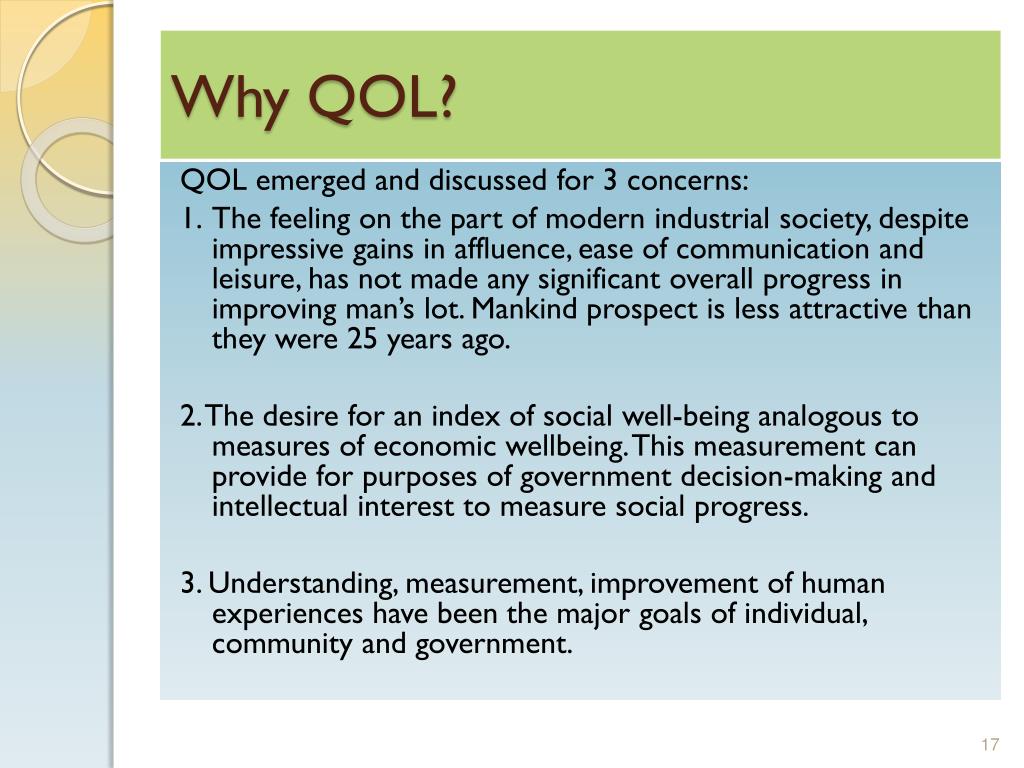 Why QOL?

QOL emerged and discussed for 3 concerns:

1. The feeling on the part of modern industrial society, despite impressive gains in affluence, ease of communication and leisure, has not made any significant overall progress in improving man's lot. Mankind prospect is less attractive than they were 25 years ago.

2. The desire for an index of social well-being analogous to measures of economic wellbeing. This measurement can provide for purposes of government decision-making and intellectual interest to measure social progress.

3. Understanding, measurement, improvement of human experiences have been the major goals of individual, community and government.

17